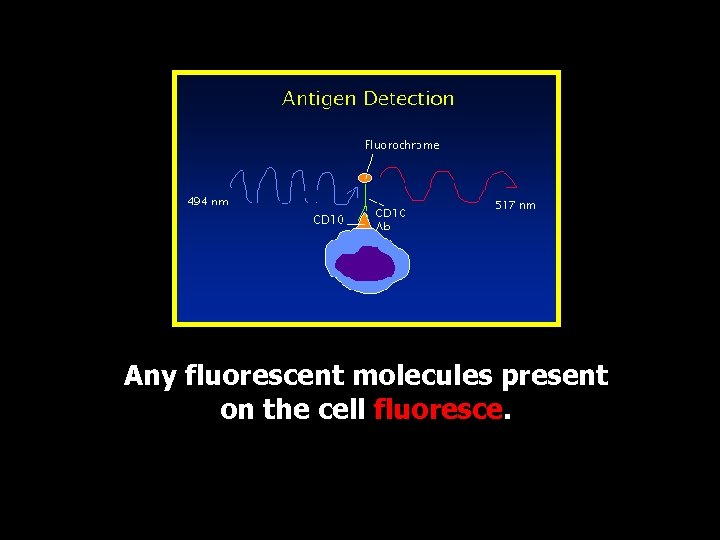 Antigen Detection

Fluorochrome

494 nm

517 nm

CD10

CD10
Ab

Any fluorescent molecules present on the cell fluoresce.